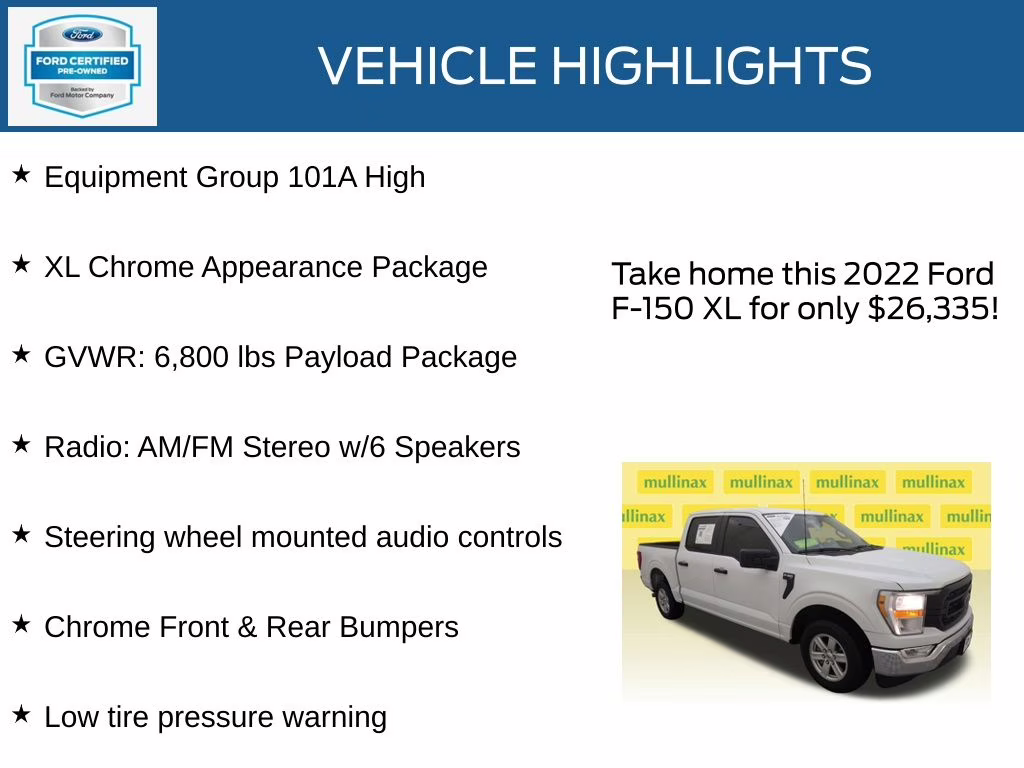 Ford
FORD CERTIFIED
PRE-OWNED
Backed by
Ford Motor Company

VEHICLE HIGHLIGHTS

★ Equipment Group 101A High

★ XL Chrome Appearance Package

★ GVWR: 6,800 lbs Payload Package

★ Radio: AM/FM Stereo w/6 Speakers

★ Steering wheel mounted audio controls

★ Chrome Front & Rear Bumpers

★ Low tire pressure warning

Take home this 2022 Ford F-150 XL for only $26,335!

mullinax mullinax mullinax mullinax
llinax mullinax mullin
mullinax